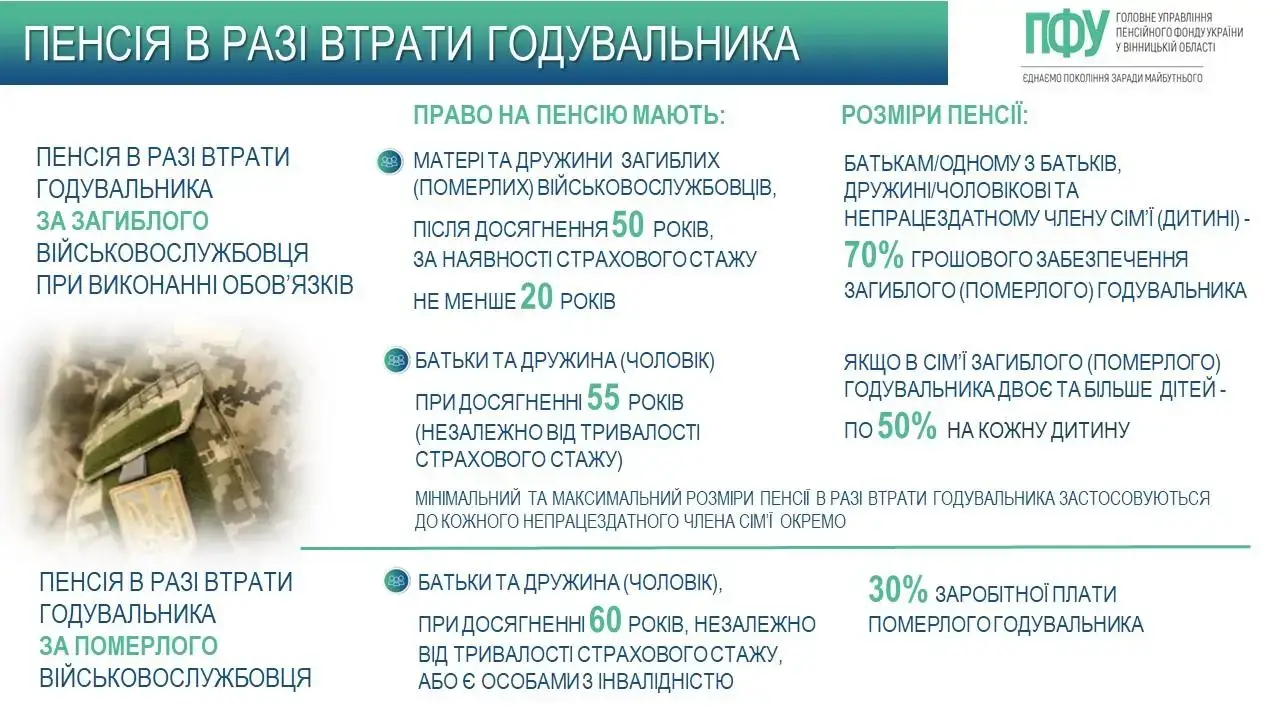 ПЕНСІЯ В РАЗІ ВТРАТИ ГОДУВАЛЬНИКА

ПФУ ГОЛОВНЕ УПРАВЛІННЯ ПЕНСІЙНОГО ФОНДУ УКРАЇНИ У ВІННИЦЬКІЙ ОБЛАСТІ
ЄДНАЄМО ПОКОЛІННЯ ЗАРАДИ МАЙБУТНЬОГО

ПЕНСІЯ В РАЗІ ВТРАТИ ГОДУВАЛЬНИКА ЗА ЗАГИБЛОГО ВІЙСЬКОВОСЛУЖБОВЦЯ ПРИ ВИКОНАННІ ОБОВ'ЯЗКІВ

ПРАВО НА ПЕНСІЮ МАЮТЬ:

МАТЕРІ ТА ДРУЖИНИ ЗАГИБЛИХ (ПОМЕРЛИХ) ВІЙСЬКОВОСЛУЖБОВЦІВ, ПІСЛЯ ДОСЯГНЕННЯ 50 РОКІВ, ЗА НАЯВНОСТІ СТРАХОВОГО СТАЖУ НЕ МЕНШЕ 20 РОКІВ

БАТЬКИ ТА ДРУЖИНА (ЧОЛОВІК) ПРИ ДОСЯГНЕННІ 55 РОКІВ (НЕЗАЛЕЖНО ВІД ТРИВАЛОСТІ СТРАХОВОГО СТАЖУ)

РОЗМІРИ ПЕНСІЇ:

БАТЬКАМ/ОДНОМУ З БАТЬКІВ, ДРУЖИНІ/ЧОЛОВІКОВІ ТА НЕПРАЦЕЗДАТНОМУ ЧЛЕНУ СІМ'Ї (ДИТИНІ) - 70% ГРОШОВОГО ЗАБЕЗПЕЧЕННЯ ЗАГИБЛОГО (ПОМЕРЛОГО) ГОДУВАЛЬНИКА

ЯКЩО В СІМ'Ї ЗАГИБЛОГО (ПОМЕРЛОГО) ГОДУВАЛЬНИКА ДВОЄ ТА БІЛЬШЕ ДІТЕЙ - ПО 50% НА КОЖНУ ДИТИНУ

МІНІМАЛЬНИЙ ТА МАКСИМАЛЬНИЙ РОЗМІРИ ПЕНСІЇ В РАЗІ ВТРАТИ ГОДУВАЛЬНИКА ЗАСТОСОВУЮТЬСЯ ДО КОЖНОГО НЕПРАЦЕЗДАТНОГО ЧЛЕНА СІМ'Ї ОКРЕМО

ПЕНСІЯ В РАЗІ ВТРАТИ ГОДУВАЛЬНИКА ЗА ПОМЕРЛОГО ВІЙСЬКОВОСЛУЖБОВЦЯ

БАТЬКИ ТА ДРУЖИНА (ЧОЛОВІК), ПРИ ДОСЯГНЕННІ 60 РОКІВ, НЕЗАЛЕЖНО ВІД ТРИВАЛОСТІ СТРАХОВОГО СТАЖУ, АБО Є ОСОБАМИ З ІНВАЛІДНІСТЮ

30% ЗАРОБІТНОЇ ПЛАТИ ПОМЕРЛОГО ГОДУВАЛЬНИКА